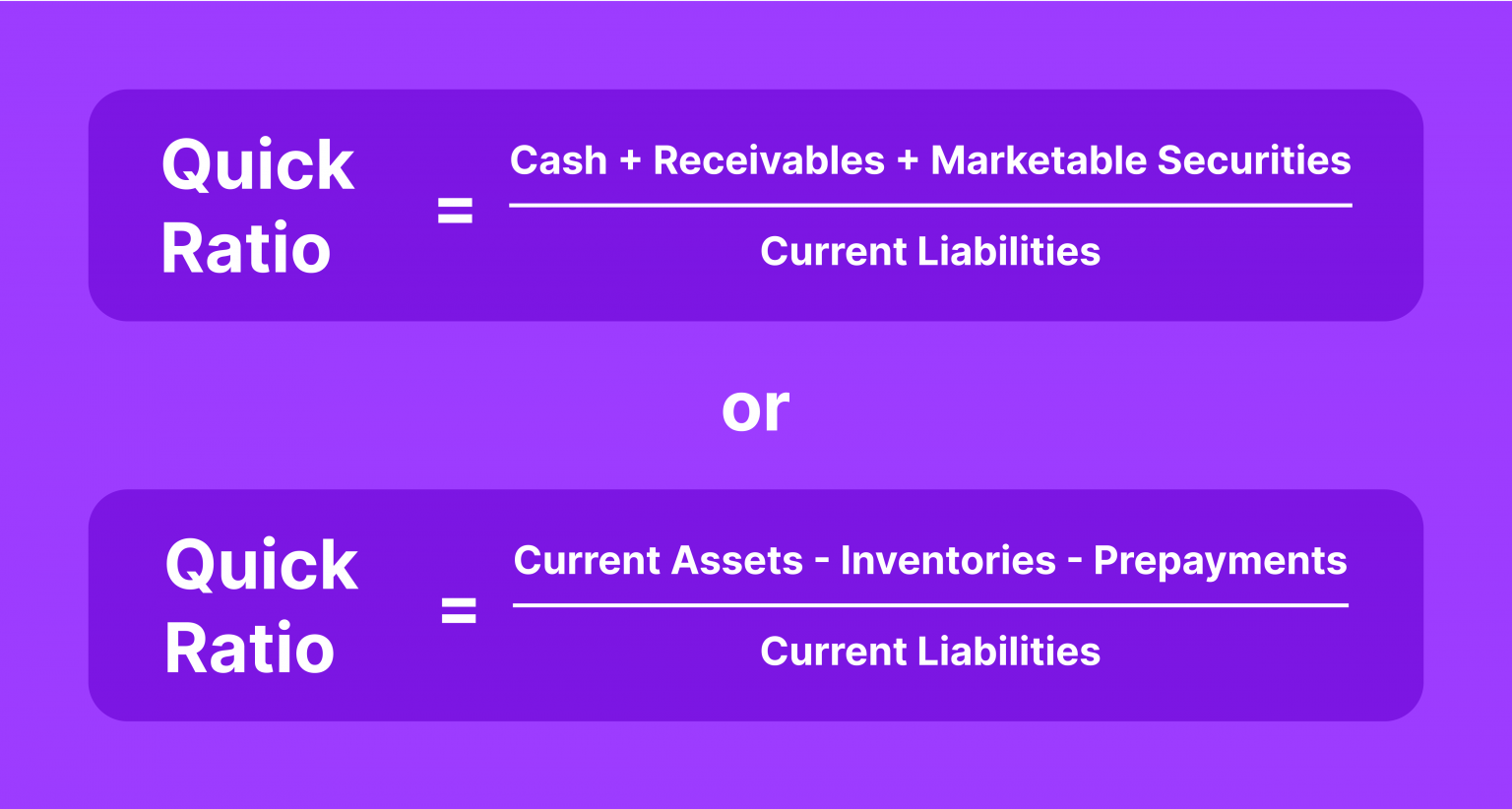 $\text{Quick Ratio} = \frac{\text{Cash + Receivables + Marketable Securities}}{\text{Current Liabilities}}$

or

$\text{Quick Ratio} = \frac{\text{Current Assets - Inventories - Prepayments}}{\text{Current Liabilities}}$